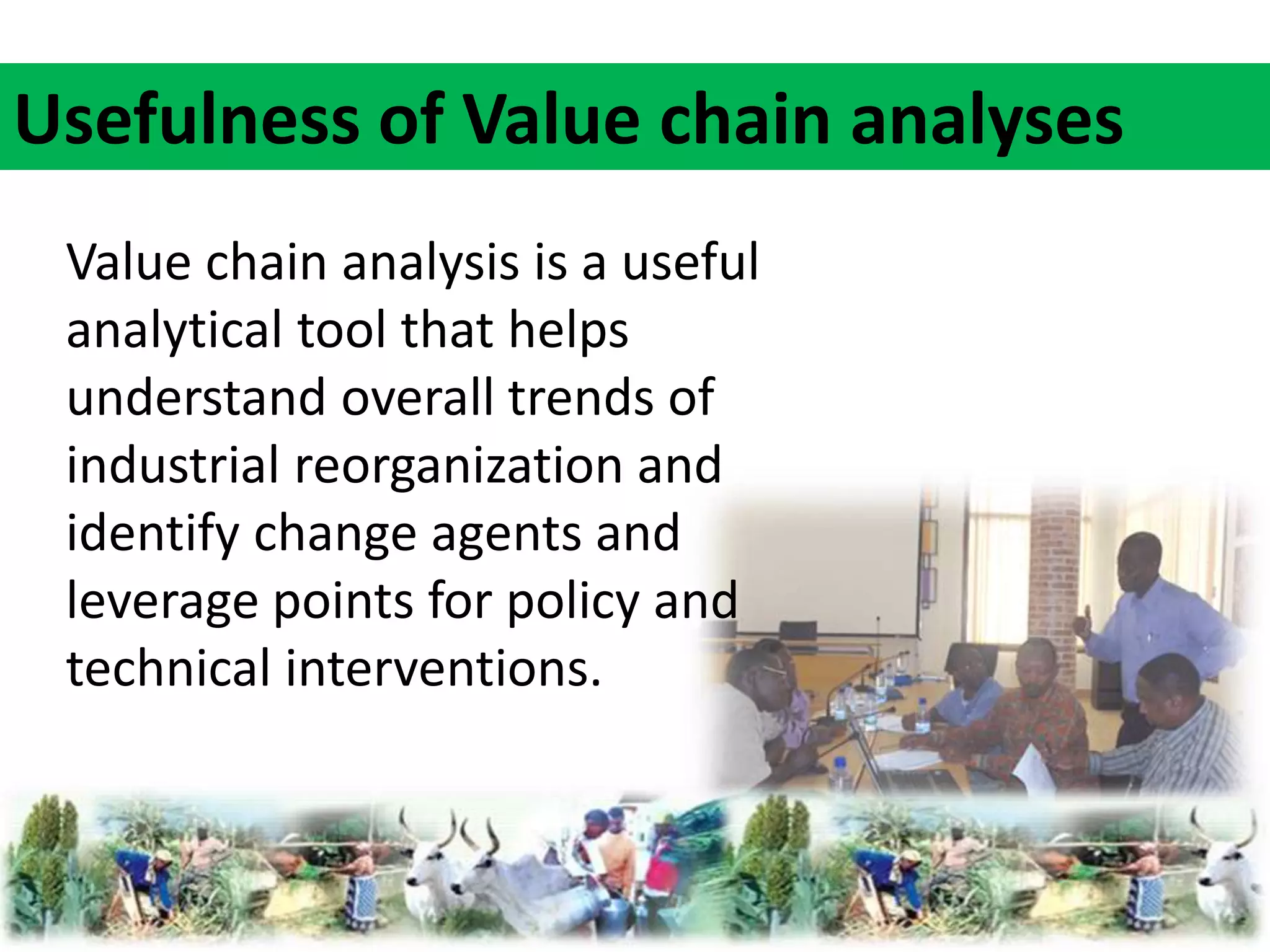 Usefulness of Value chain analyses

Value chain analysis is a useful analytical tool that helps understand overall trends of industrial reorganization and identify change agents and leverage points for policy and technical interventions.